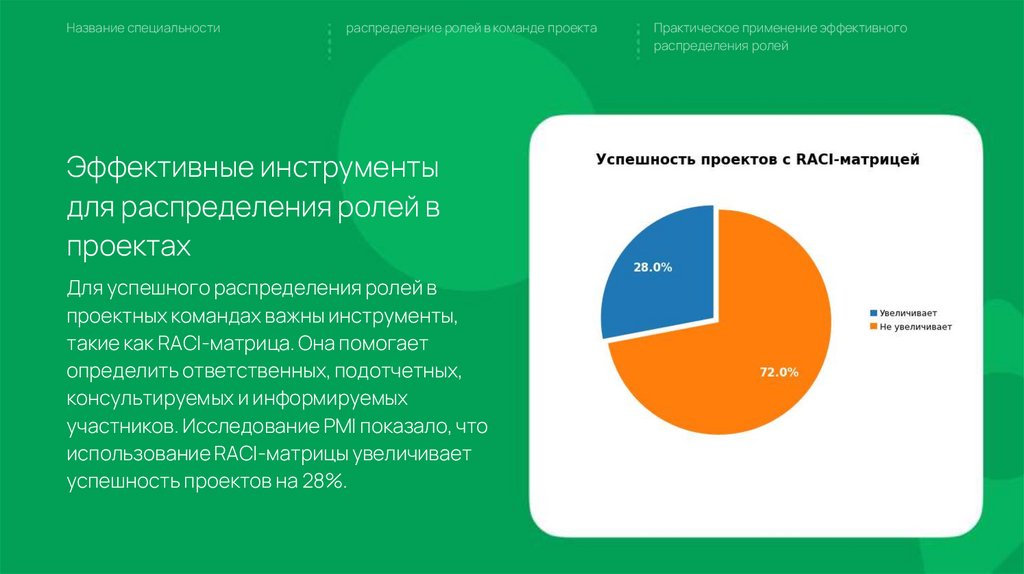 Название специальности

распределение ролей в команде проекта

Практическое применение эффективного распределения ролей

Эффективные инструменты для распределения ролей в проектах

Для успешного распределения ролей в проектных командах важны инструменты, такие как RACI-матрица. Она помогает определить ответственных, подотчетных, консультируемых и информируемых участников. Исследование PMI показало, что использование RACI-матрицы увеличивает успешность проектов на 28%.

Успешность проектов с RACI-матрицей

28.0%

72.0%

Увеличивает

Не увеличивает